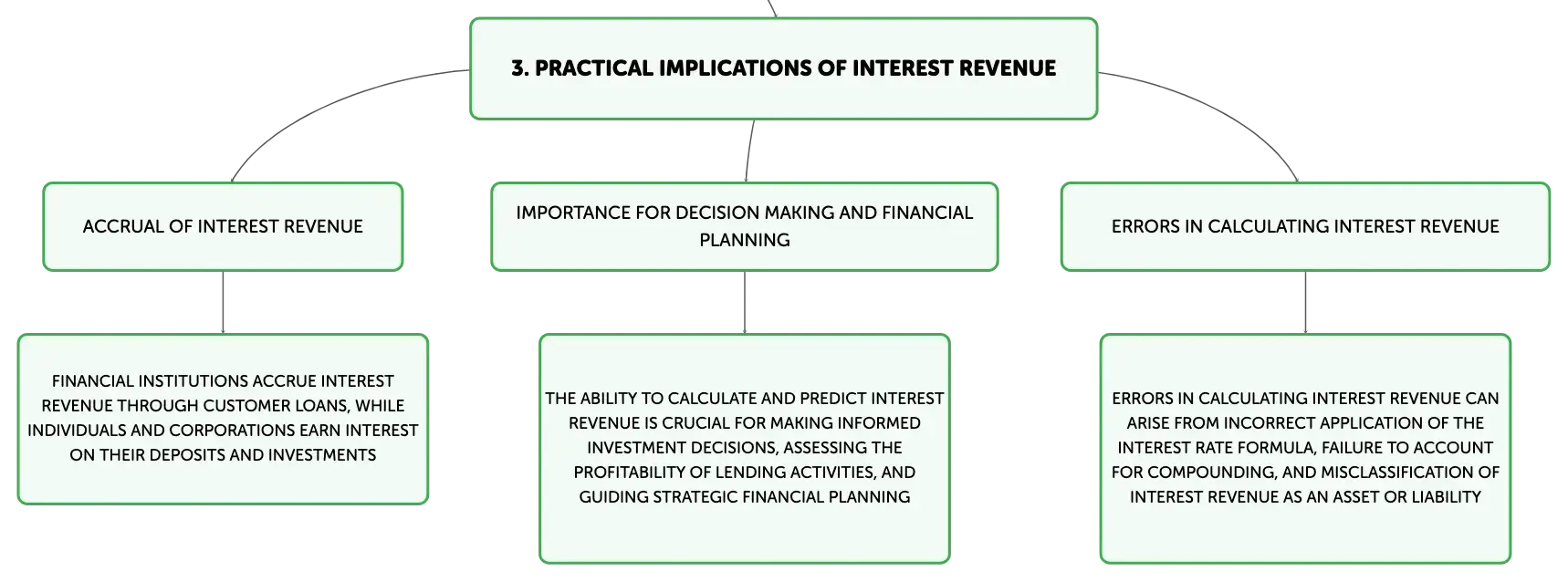 3. PRACTICAL IMPLICATIONS OF INTEREST REVENUE

ACCRUAL OF INTEREST REVENUE

FINANCIAL INSTITUTIONS ACCRUE INTEREST REVENUE THROUGH CUSTOMER LOANS, WHILE INDIVIDUALS AND CORPORATIONS EARN INTEREST ON THEIR DEPOSITS AND INVESTMENTS

IMPORTANCE FOR DECISION MAKING AND FINANCIAL PLANNING

THE ABILITY TO CALCULATE AND PREDICT INTEREST REVENUE IS CRUCIAL FOR MAKING INFORMED INVESTMENT DECISIONS, ASSESSING THE PROFITABILITY OF LENDING ACTIVITIES, AND GUIDING STRATEGIC FINANCIAL PLANNING

ERRORS IN CALCULATING INTEREST REVENUE

ERRORS IN CALCULATING INTEREST REVENUE CAN ARISE FROM INCORRECT APPLICATION OF THE INTEREST RATE FORMULA, FAILURE TO ACCOUNT FOR COMPOUNDING, AND MISCLASSIFICATION OF INTEREST REVENUE AS AN ASSET OR LIABILITY